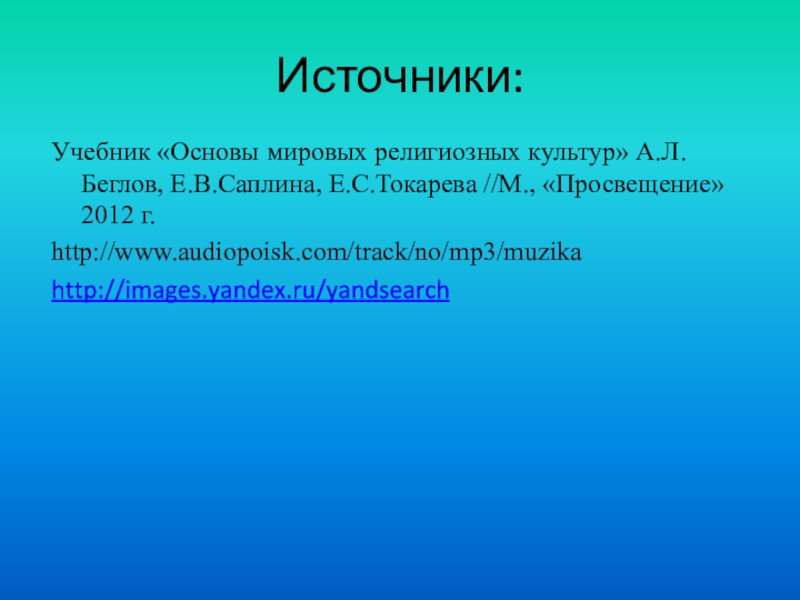 Источники:

Учебник «Основы мировых религиозных культур» А.Л. Беглов, Е.В.Саплина, Е.С.Токарева //М., «Просвещение» 2012 г.

http://www.audiopoisk.com/track/no/mp3/muzika

http://images.yandex.ru/yandsearch